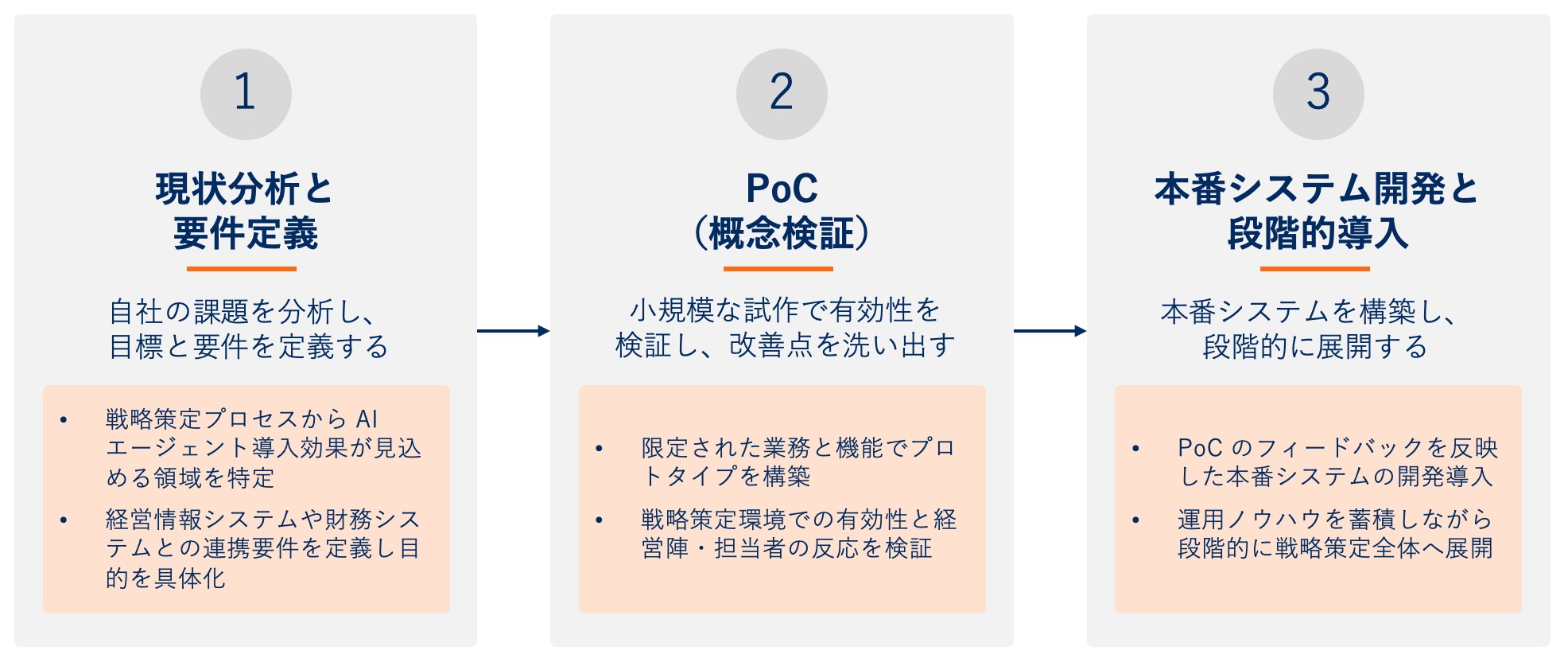 1

現状分析と
要件定義

自社の課題を分析し、
目標と要件を定義する

• 戦略策定プロセスから AI エージェント導入効果が見込める領域を特定
• 経営情報システムや財務システムとの連携要件を定義し目的を具体化

2

PoC
（概念検証）

小規模な試作で有効性を
検証し、改善点を洗い出す

• 限定された業務と機能でプロトタイプを構築
• 戦略策定環境での有効性と経営陣・担当者の反応を検証

3

本番システム開発と
段階的導入

本番システムを構築し、
段階的に展開する

• PoC のフィードバックを反映した本番システムの開発導入
• 運用ノウハウを蓄積しながら段階的に戦略策定全体へ展開